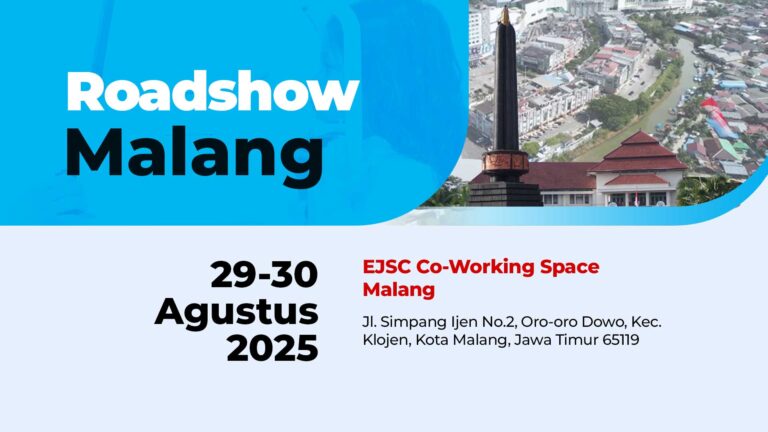 Roadshow Malang

29-30 Agustus 2025

EJSC Co-Working Space Malang

Jl. Simpang Ijen No.2, Oro-oro Dowo, Kec. Klojen, Kota Malang, Jawa Timur 65119